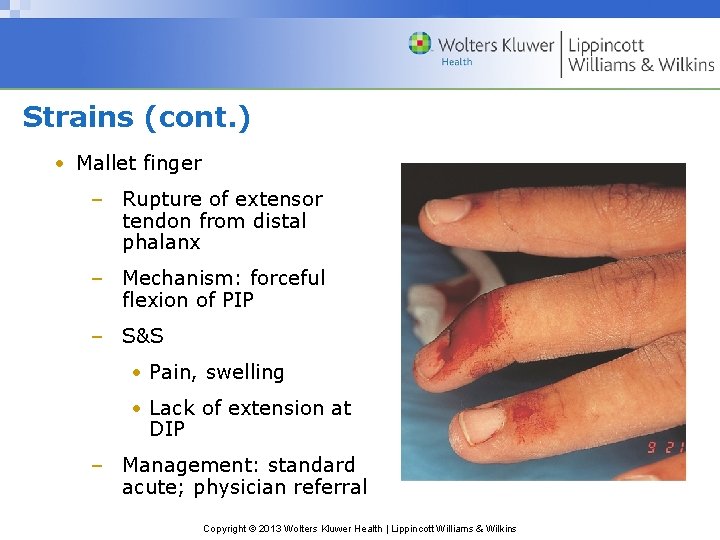 Wolters Kluwer Health | Lippincott Williams & Wilkins

Strains (cont.)

• Mallet finger
– Rupture of extensor tendon from distal phalanx
– Mechanism: forceful flexion of PIP
– S&S
• Pain, swelling
• Lack of extension at DIP
– Management: standard acute; physician referral

9 21

Copyright © 2013 Wolters Kluwer Health | Lippincott Williams & Wilkins